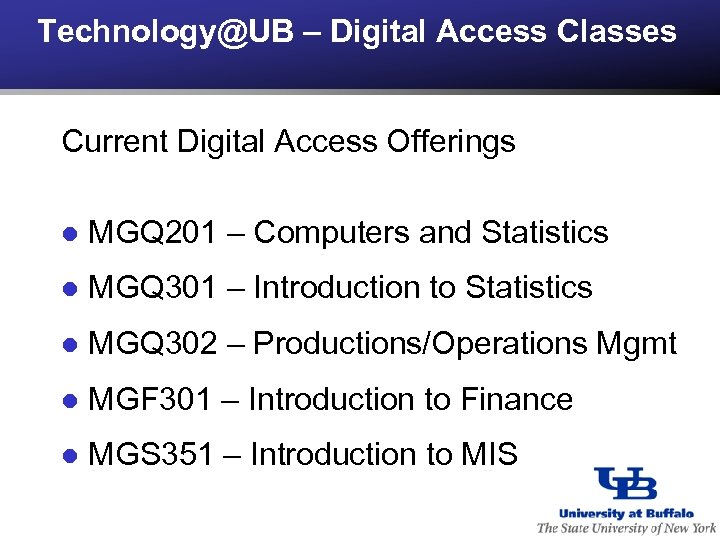 Technology@UB – Digital Access Classes

Current Digital Access Offerings

- MGQ201 – Computers and Statistics
- MGQ301 – Introduction to Statistics
- MGQ302 – Productions/Operations Mgmt
- MGF301 – Introduction to Finance
- MGS351 – Introduction to MIS

UB
University at Buffalo
The State University of New York